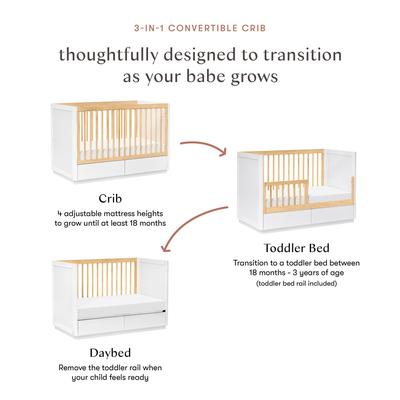 3-IN-1 CONVERTIBLE CRIB

thoughtfully designed to transition as your babe grows

Crib

4 adjustable mattress heights to grow until at least 18 months

Toddler Bed

Transition to a toddler bed between 18 months - 3 years of age

(toddler bed rail included)

Daybed

Remove the toddler rail when your child feels ready